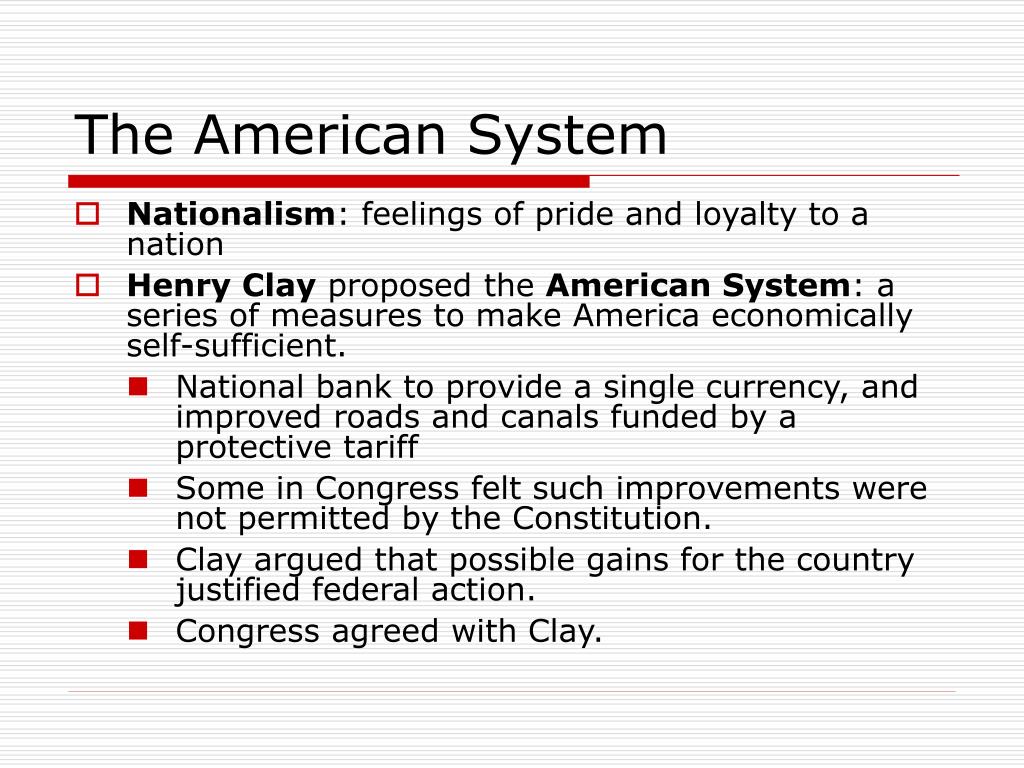 The American System

Nationalism: feelings of pride and loyalty to a nation

Henry Clay proposed the American System: a series of measures to make America economically self-sufficient.

National bank to provide a single currency, and improved roads and canals funded by a protective tariff

Some in Congress felt such improvements were not permitted by the Constitution.

Clay argued that possible gains for the country justified federal action.

Congress agreed with Clay.